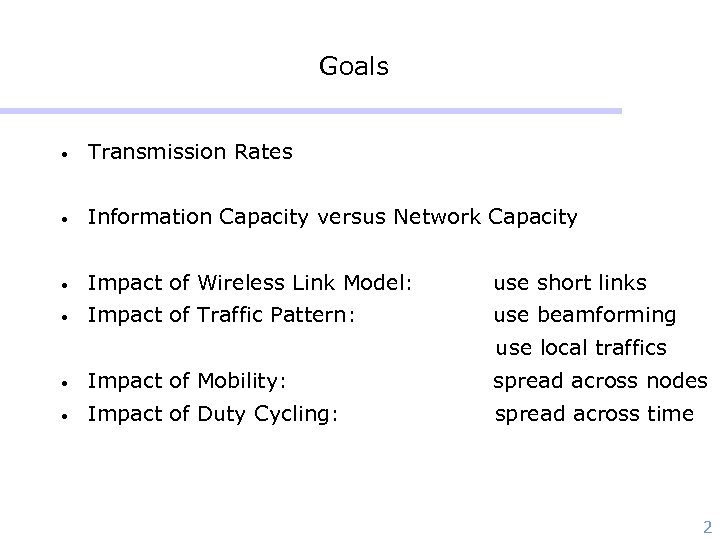 Goals

• Transmission Rates

• Information Capacity versus Network Capacity

• Impact of Wireless Link Model: use short links
• Impact of Traffic Pattern: use beamforming
use local traffics
• Impact of Mobility: spread across nodes
• Impact of Duty Cycling: spread across time

2